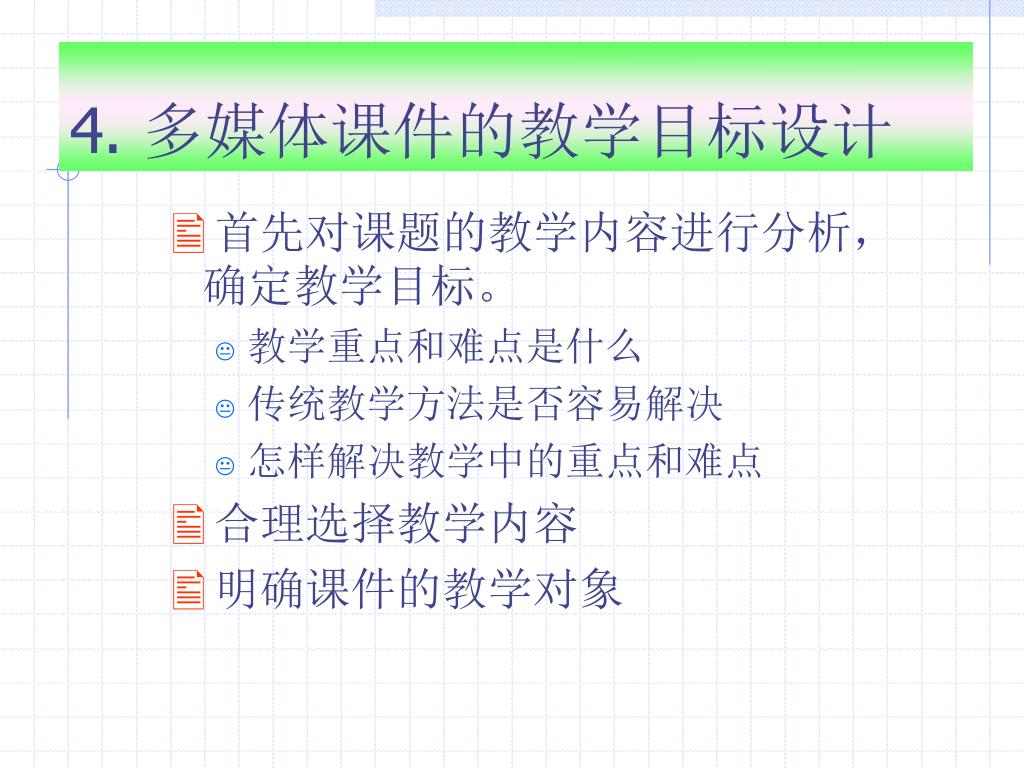 4. 多媒体课件的教学目标设计

首先对课题的教学内容进行分析，确定教学目标。

教学重点和难点是什么

传统教学方法是否容易解决

怎样解决教学中的重点和难点

合理选择教学内容

明确课件的教学对象